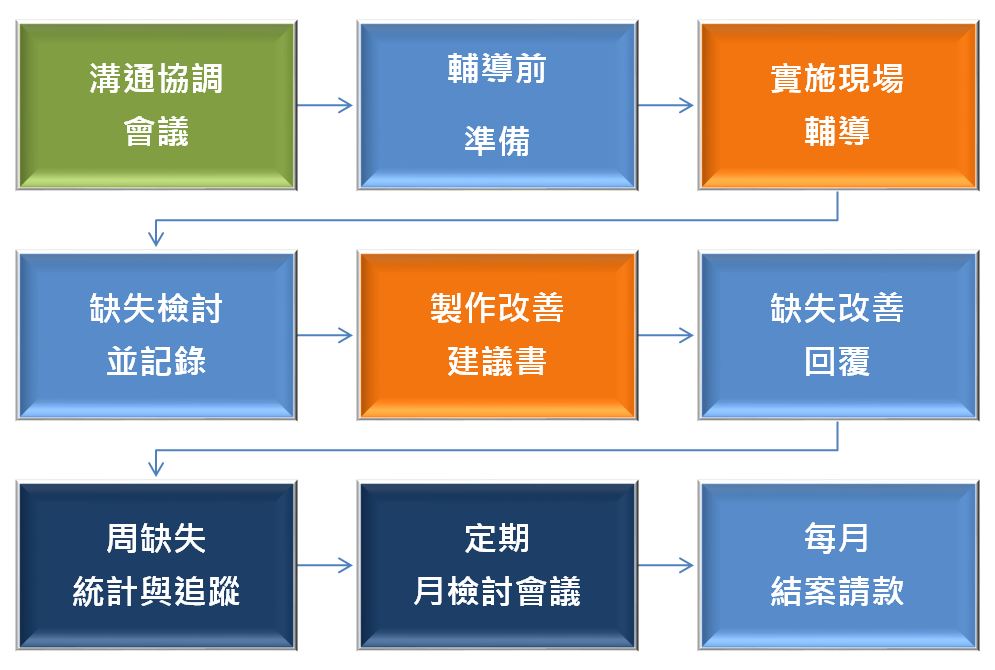 溝通協調
會議

輔導前
準備

實施現場
輔導

缺失檢討
並記錄

製作改善
建議書

缺失改善
回覆

周缺失
統計與追蹤

定期
月檢討會議

每月
結案請款